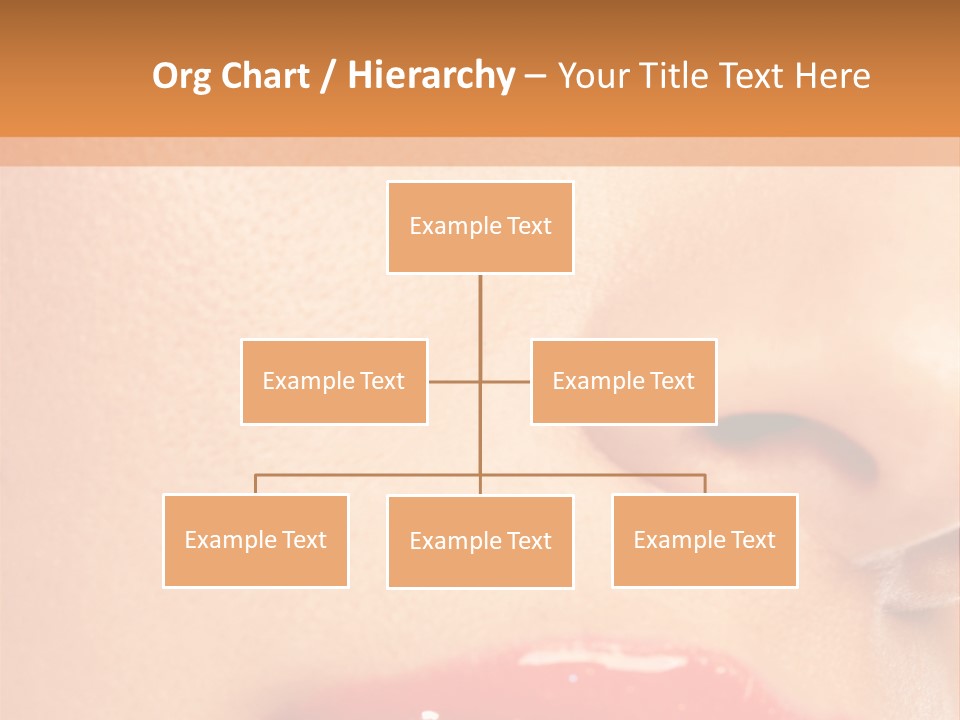 Org Chart / Hierarchy – Your Title Text Here

Example Text

Example Text

Example Text

Example Text

Example Text

Example Text